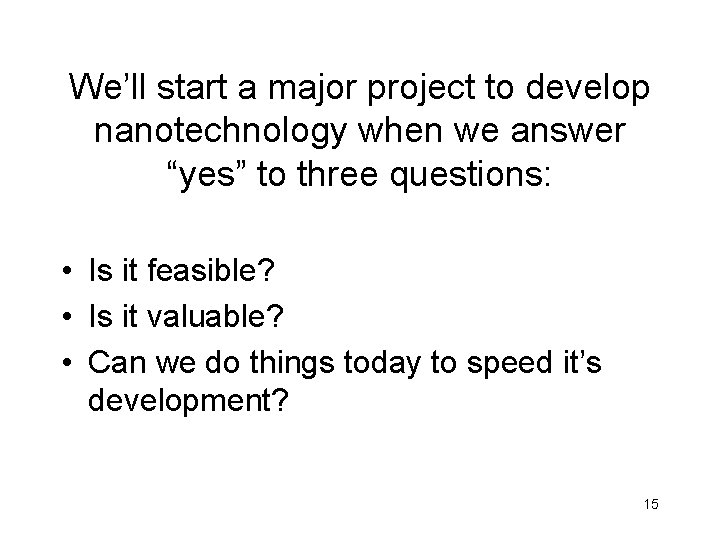 We’ll start a major project to develop nanotechnology when we answer “yes” to three questions:

• Is it feasible?
• Is it valuable?
• Can we do things today to speed it’s development?

15